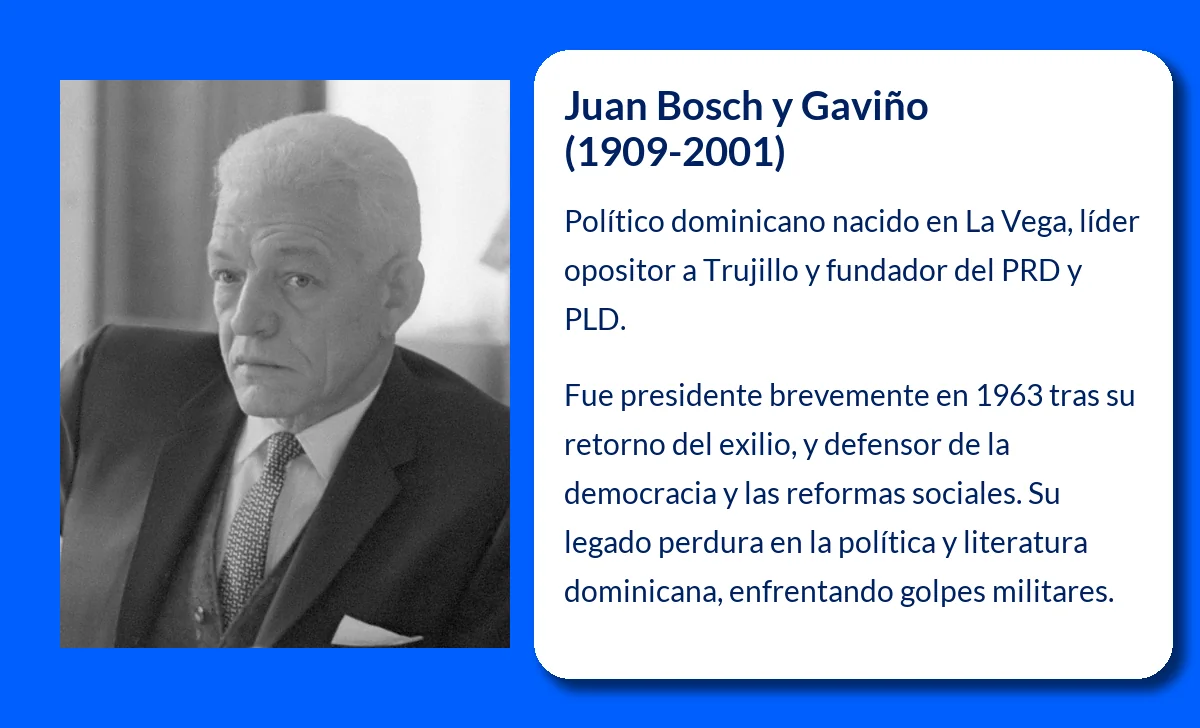 Juan Bosch y Gaviño
(1909-2001)

Político dominicano nacido en La Vega, líder opositor a Trujillo y fundador del PRD y PLD.

Fue presidente brevemente en 1963 tras su retorno del exilio, y defensor de la democracia y las reformas sociales. Su legado perdura en la política y literatura dominicana, enfrentando golpes militares.